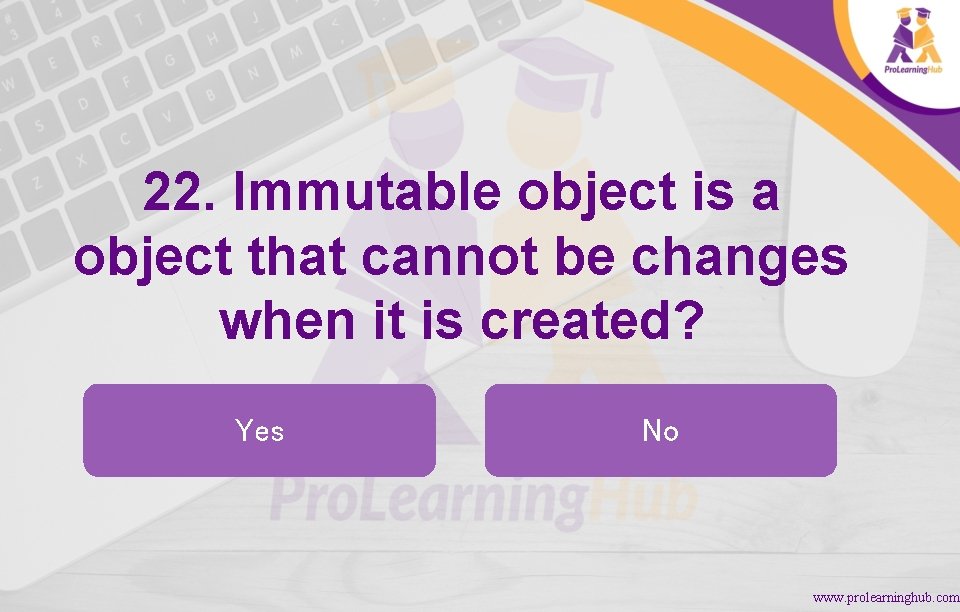 ProLearningHub

22. Immutable object is a object that cannot be changes when it is created?

Yes

No

ProLearningHub

www.prolearninghub.com